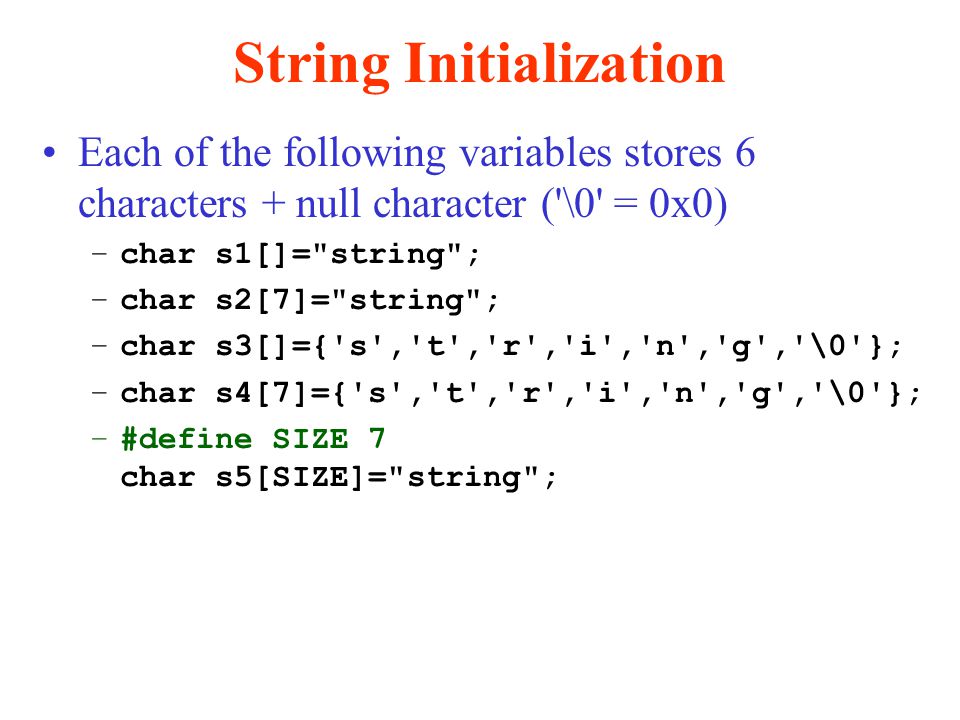 String Initialization

• Each of the following variables stores 6 characters + null character ('\0' = 0x0)
 – char s1[]="string";
 – char s2[7]="string";
 – char s3[]={'s','t','r','i','n','g','\0'};
 – char s4[7]={'s','t','r','i','n','g','\0'};
 – #define SIZE 7
 char s5[SIZE]="string";